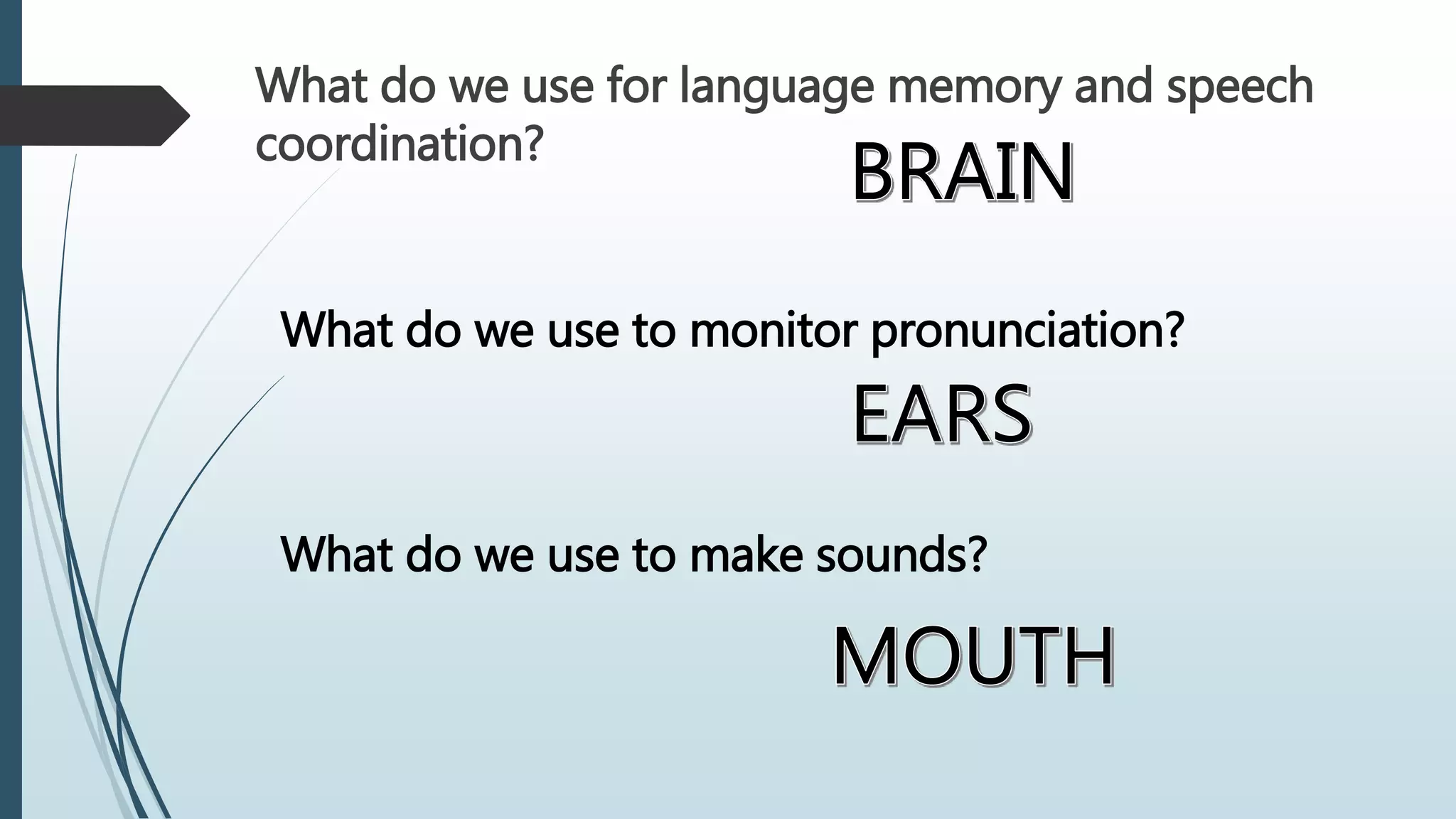 What do we use for language memory and speech coordination?

BRAIN

What do we use to monitor pronunciation?

EARS

What do we use to make sounds?

MOUTH